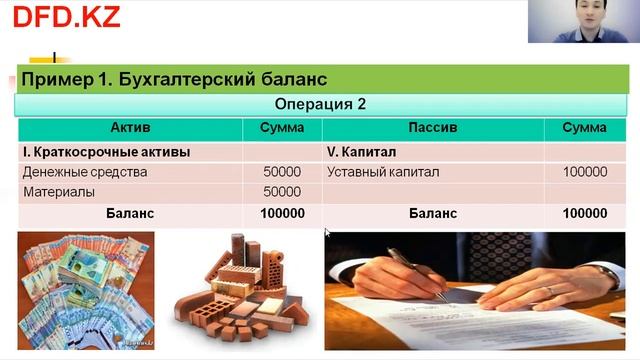 DFD.KZ

Пример 1. Бухгалтерский баланс

Операция 2

| Актив | Сумма | Пассив | Сумма |
|---|---|---|---|
| I. Краткосрочные активы | | V. Капитал | |
| Денежные средства | 50000 | Уставный капитал | 100000 |
| Материалы | 50000 | | |
| Баланс | 100000 | Баланс | 100000 |